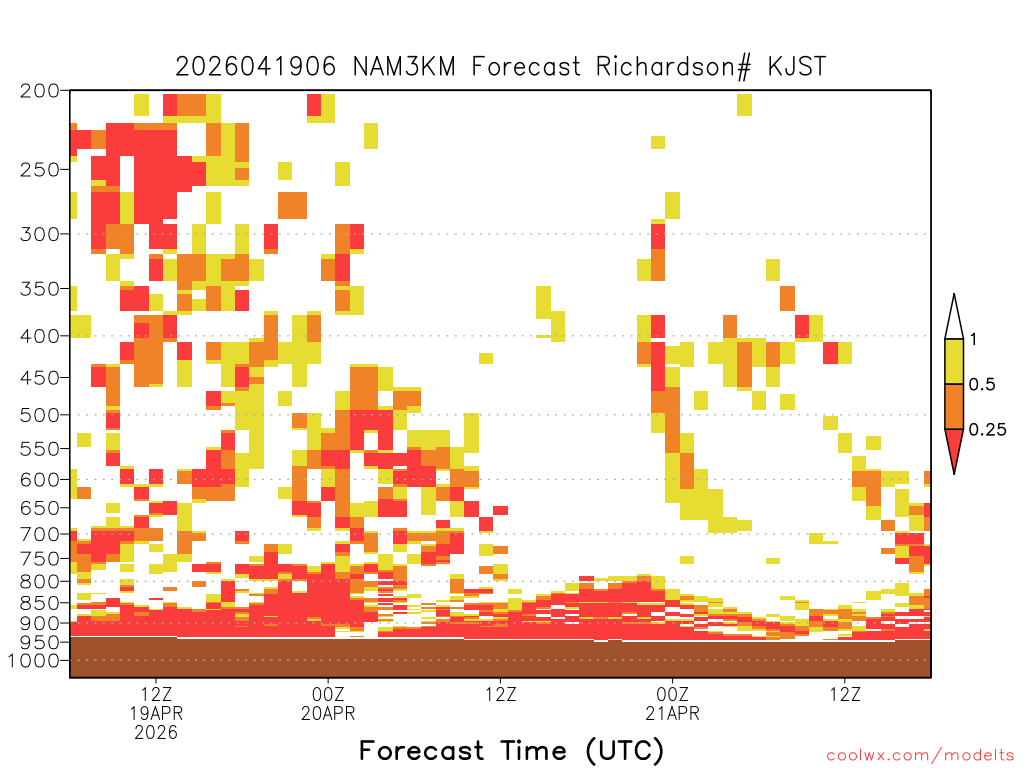 2026041906 NAM3KM Forecast Richardson# KJST

200
250
300
350
400
450
500
550
600
650
700
750
800
850
900
950
1000

1
0.5
0.25

12Z
19APR
2026

00Z
20APR

12Z

00Z
21APR

12Z

Forecast Time (UTC)

coolwx.com/modelts